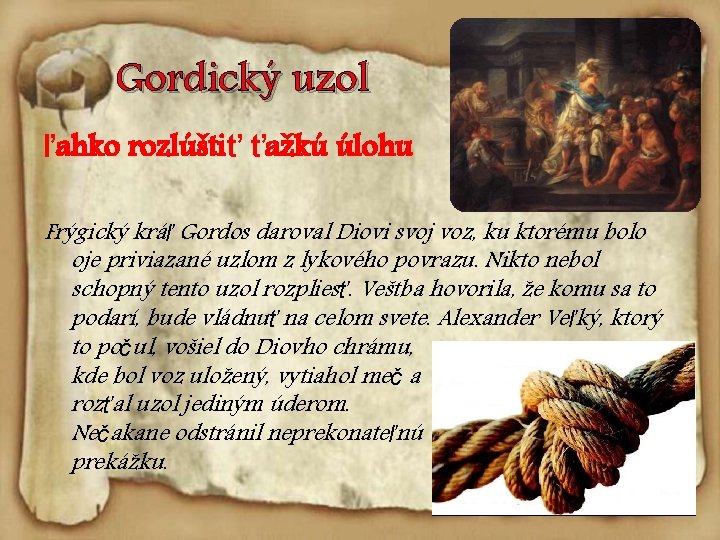 Gordický uzol

ľahko rozlúštiť ťažkú úlohu

Frýgický kráľ Gordos daroval Diovi svoj voz, ku ktorému bolo oje priviazané uzlom z lykového povrazu. Nikto nebol schopný tento uzol rozpliesť. Veštba hovorila, že komu sa to podarí, bude vládnuť na celom svete. Alexander Veľký, ktorý to počul, vošiel do Diovho chrámu, kde bol voz uložený, vytiahol meč a rozťal uzol jediným úderom. Nečakane odstránil neprekonateľnú prekážku.